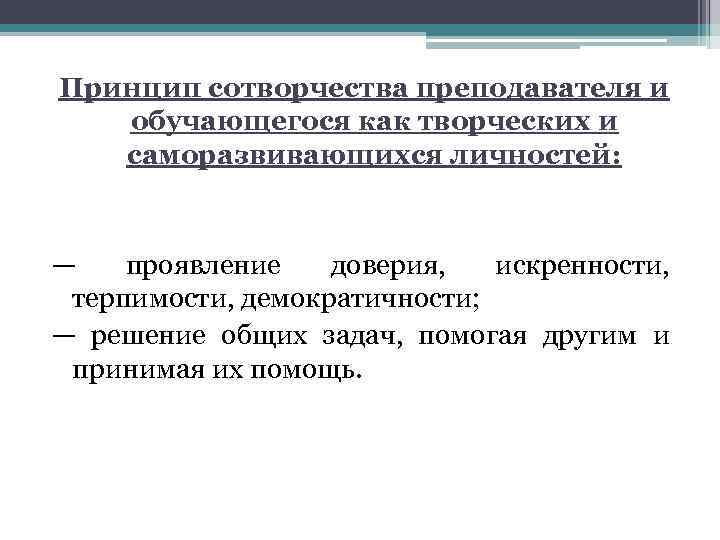 Принцип сотворчества преподавателя и обучающегося как творческих и саморазвивающихся личностей:

— проявление доверия, искренности, терпимости, демократичности;
— решение общих задач, помогая другим и принимая их помощь.